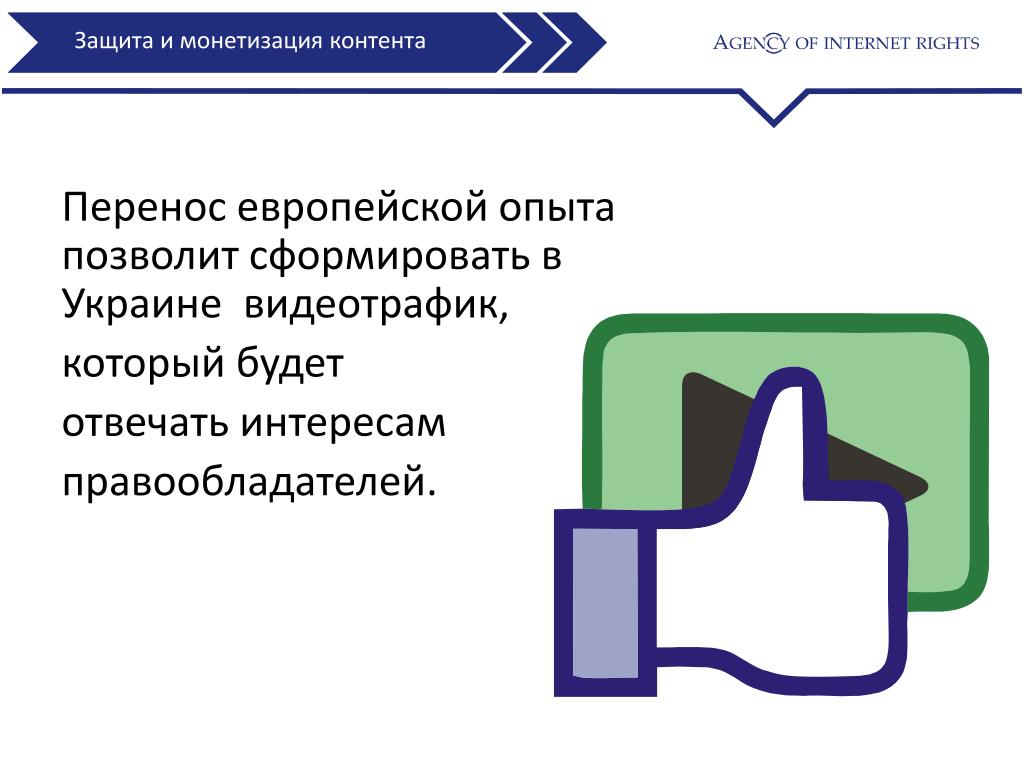 Защита и монетизация контента

AGENCY OF INTERNET RIGHTS

Перенос европейской опыта позволит сформировать в Украине видеотрафик,

который будет

отвечать интересам

правообладателей.